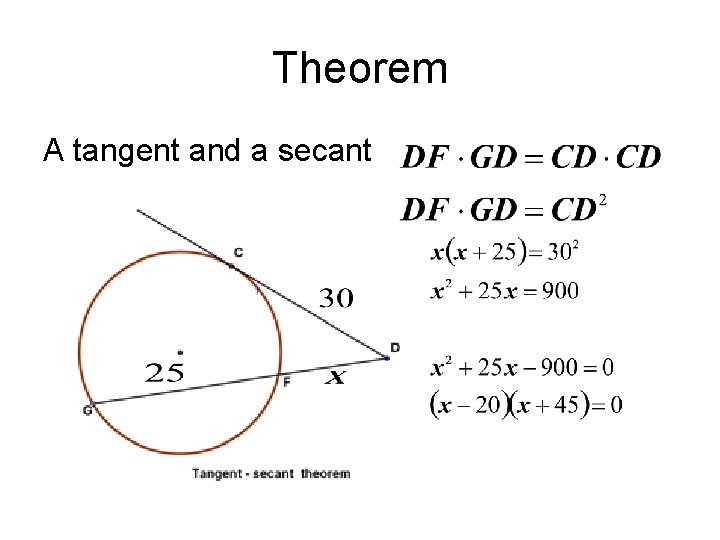 Theorem

A tangent and a secant

$DF \cdot GD = CD \cdot CD$

$DF \cdot GD = CD^2$

$x(x+25) = 30^2$

$x^2 + 25x = 900$

$x^2 + 25x - 900 = 0$

$(x-20)(x+45) = 0$

C

30

D

25

F

$x$

G

Tangent - secant theorem